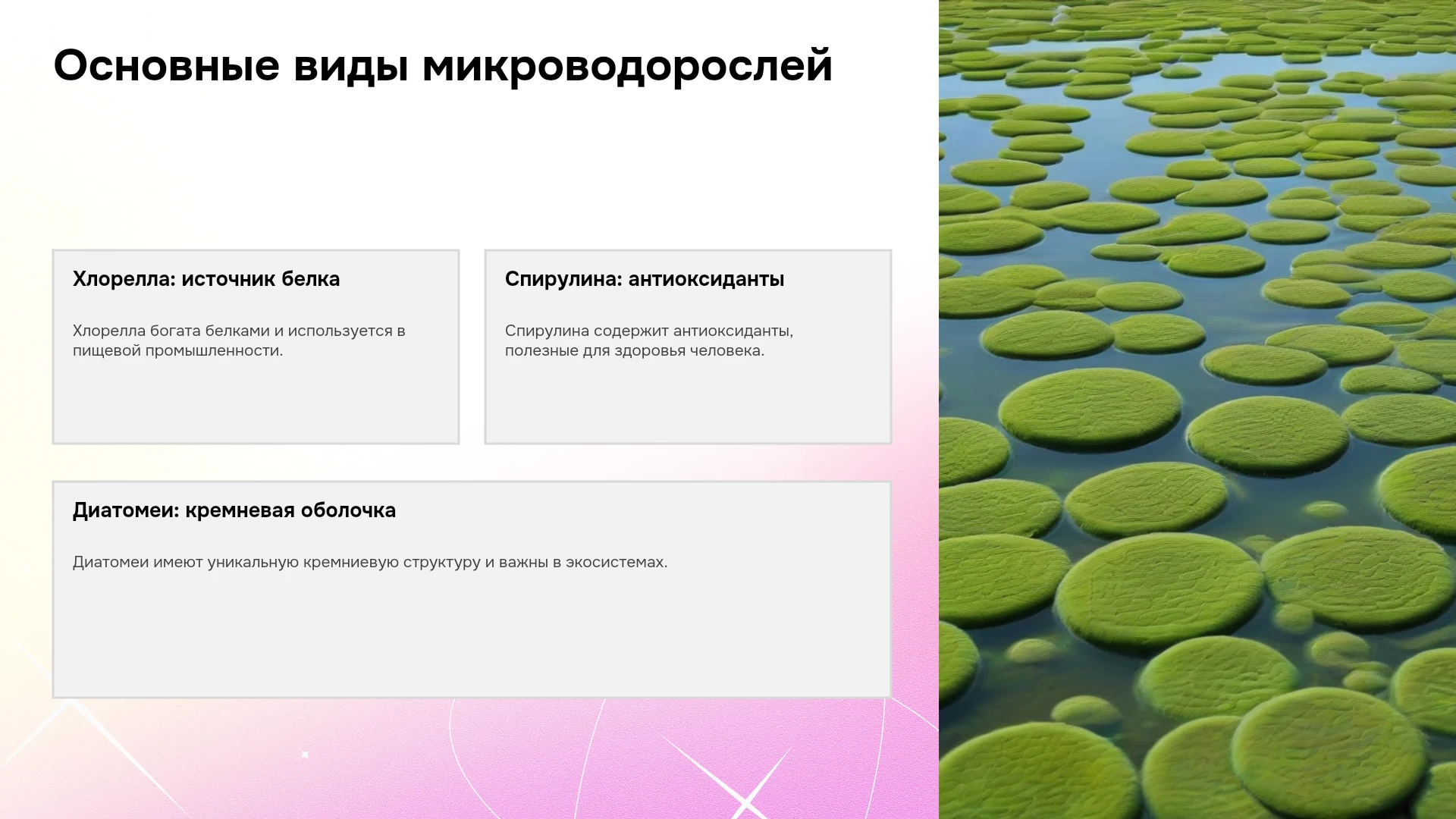 Основные виды микроводорослей

Хлорелла: источник белка

Хлорелла богата белками и используется в пищевой промышленности.

Спирулина: антиоксиданты

Спирулина содержит антиоксиданты, полезные для здоровья человека.

Диатомеи: кремневая оболочка

Диатомеи имеют уникальную кремниевую структуру и важны в экосистемах.